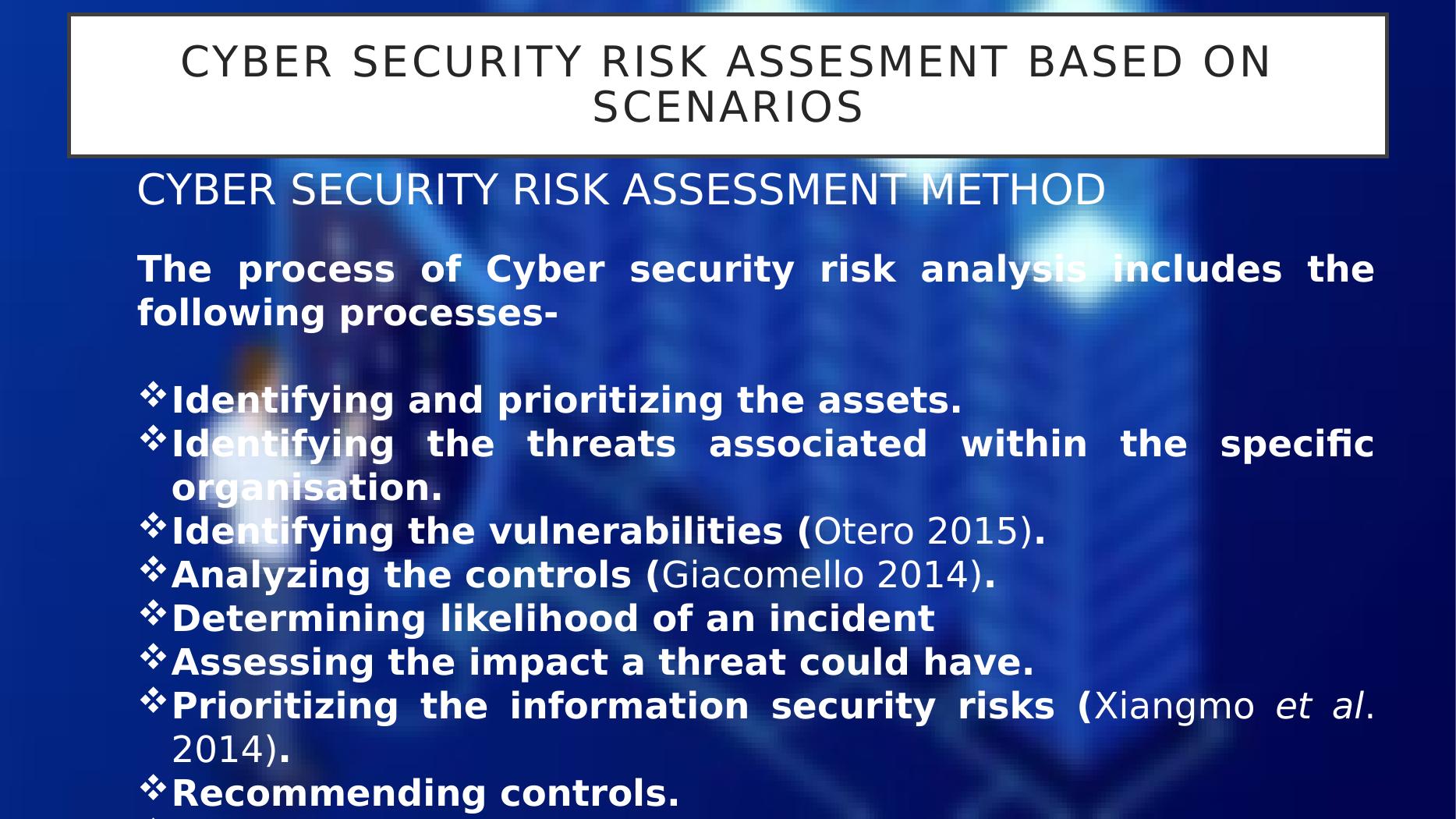 CYBER SECURITY RISK ASSESMENT BASED ON SCENARIOS

CYBER SECURITY RISK ASSESSMENT METHOD

The process of Cyber security risk analysis includes the following processes-

❖Identifying and prioritizing the assets.
❖Identifying the threats associated within the specific organisation.
❖Identifying the vulnerabilities (Otero 2015).
❖Analyzing the controls (Giacomello 2014).
❖Determining likelihood of an incident
❖Assessing the impact a threat could have.
❖Prioritizing the information security risks (Xiangmo et al. 2014).
❖Recommending controls.